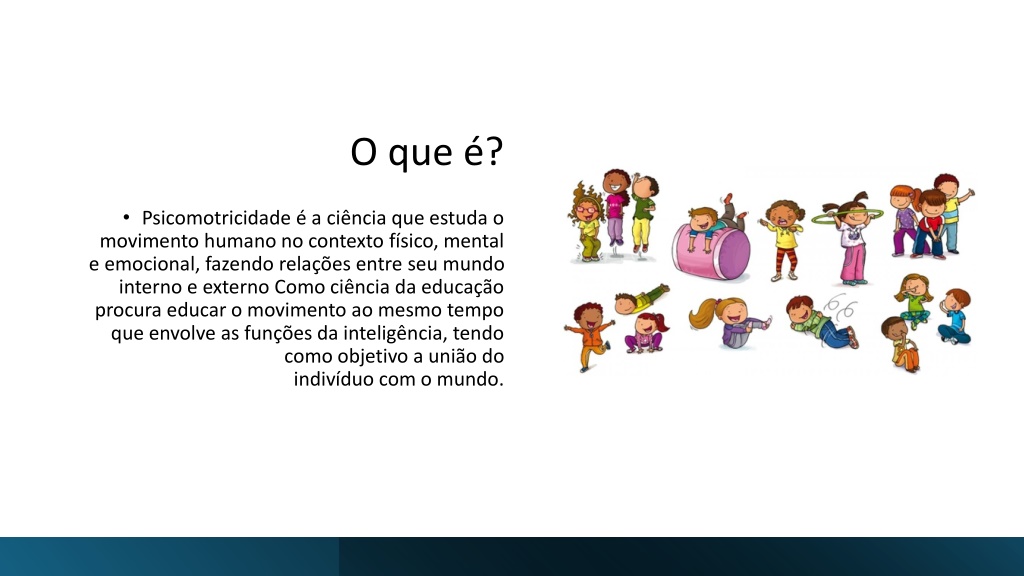 O que é?

• Psicomotricidade é a ciência que estuda o movimento humano no contexto físico, mental e emocional, fazendo relações entre seu mundo interno e externo Como ciência da educação procura educar o movimento ao mesmo tempo que envolve as funções da inteligência, tendo como objetivo a união do indivíduo com o mundo.